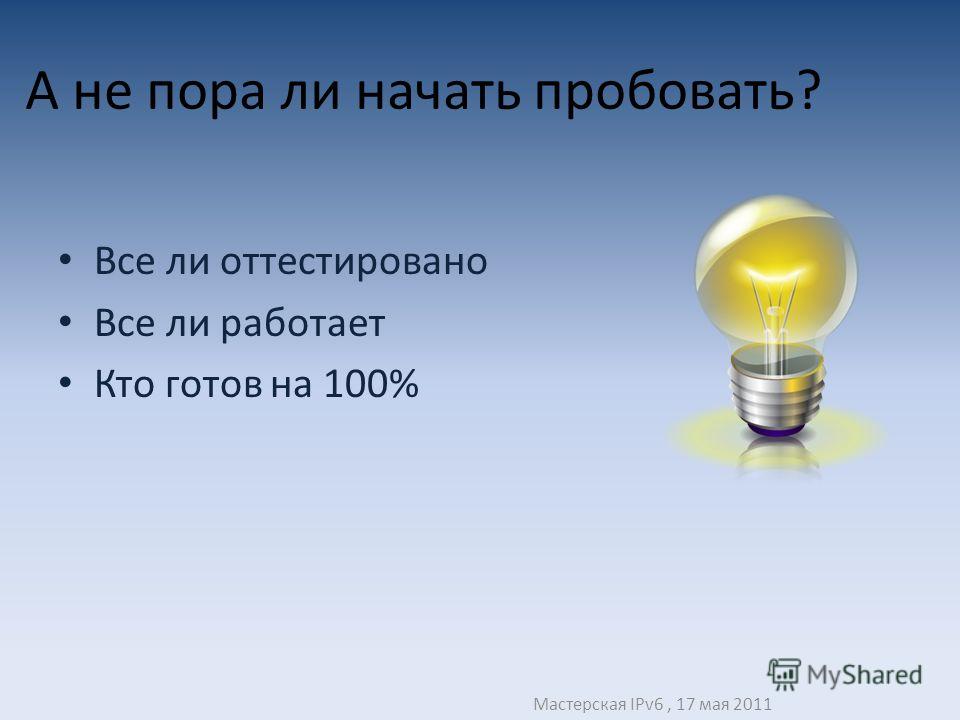 А не пора ли начать пробовать?

• Все ли оттестировано
• Все ли работает
• Кто готов на 100%

MyShared

Мастерская IPv6 , 17 мая 2011